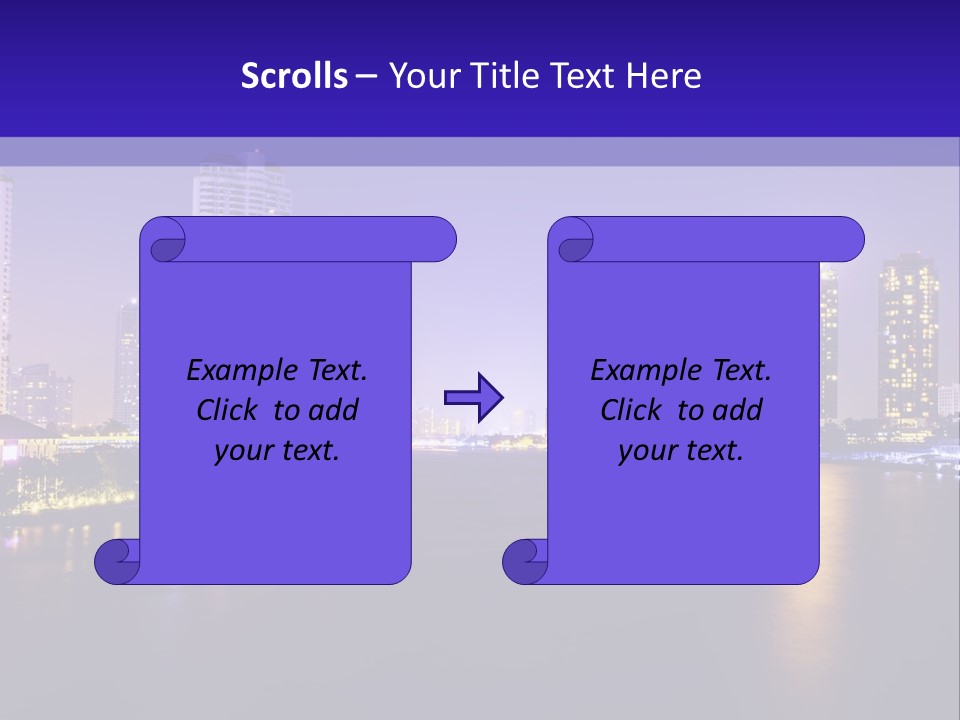 Scrolls – Your Title Text Here

Example Text. Click to add your text.

Example Text. Click to add your text.